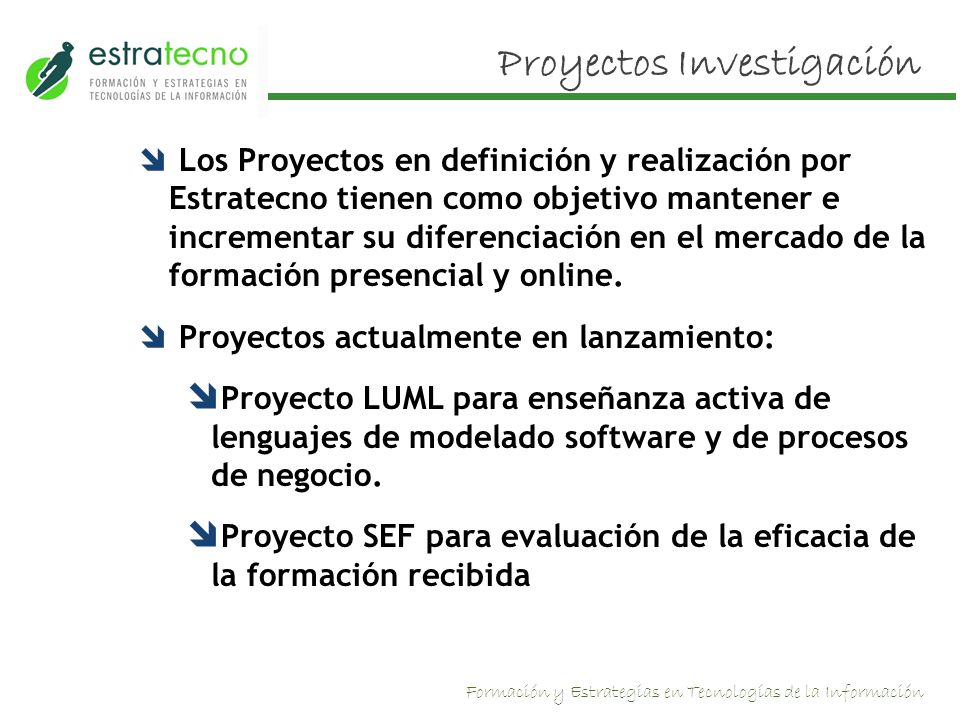 estratecno
FORMACIÓN Y ESTRATEGIAS EN TECNOLOGÍAS DE LA INFORMACIÓN

Proyectos Investigación

Los Proyectos en definición y realización por Estratecno tienen como objetivo mantener e incrementar su diferenciación en el mercado de la formación presencial y online.

Proyectos actualmente en lanzamiento:

Proyecto LUML para enseñanza activa de lenguajes de modelado software y de procesos de negocio.

Proyecto SEF para evaluación de la eficacia de la formación recibida

Formación y Estrategias en Tecnologías de la Información